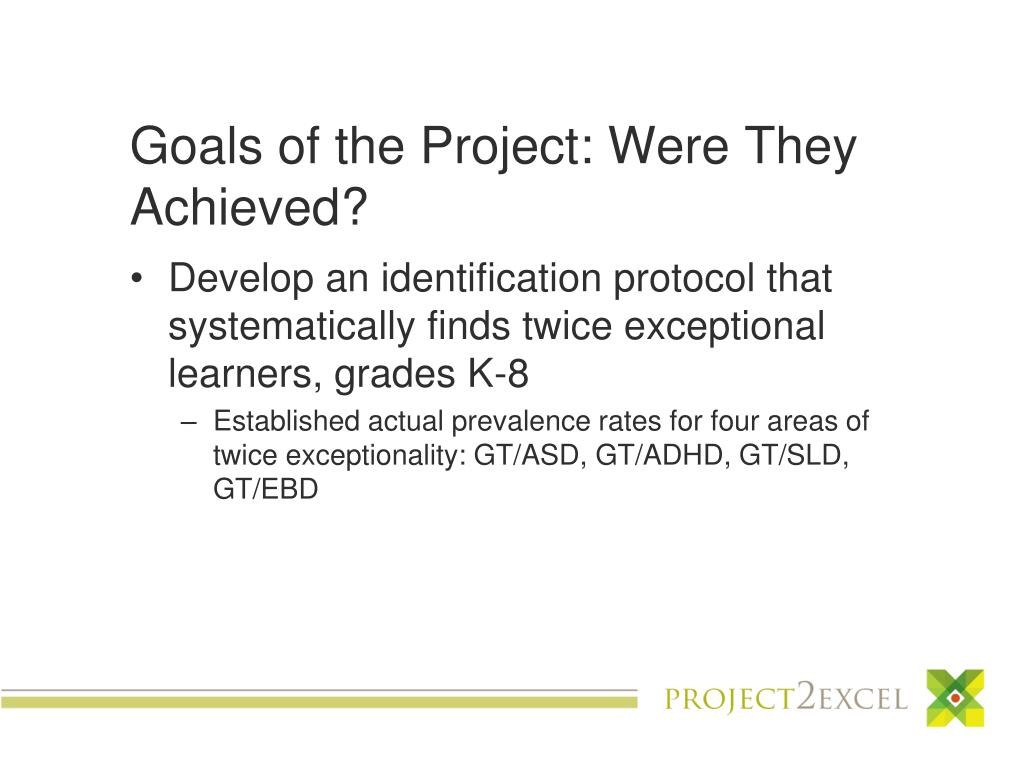 Goals of the Project: Were They Achieved?

• Develop an identification protocol that systematically finds twice exceptional learners, grades K-8

– Established actual prevalence rates for four areas of twice exceptionality: GT/ASD, GT/ADHD, GT/SLD, GT/EBD

PROJECT2EXCEL